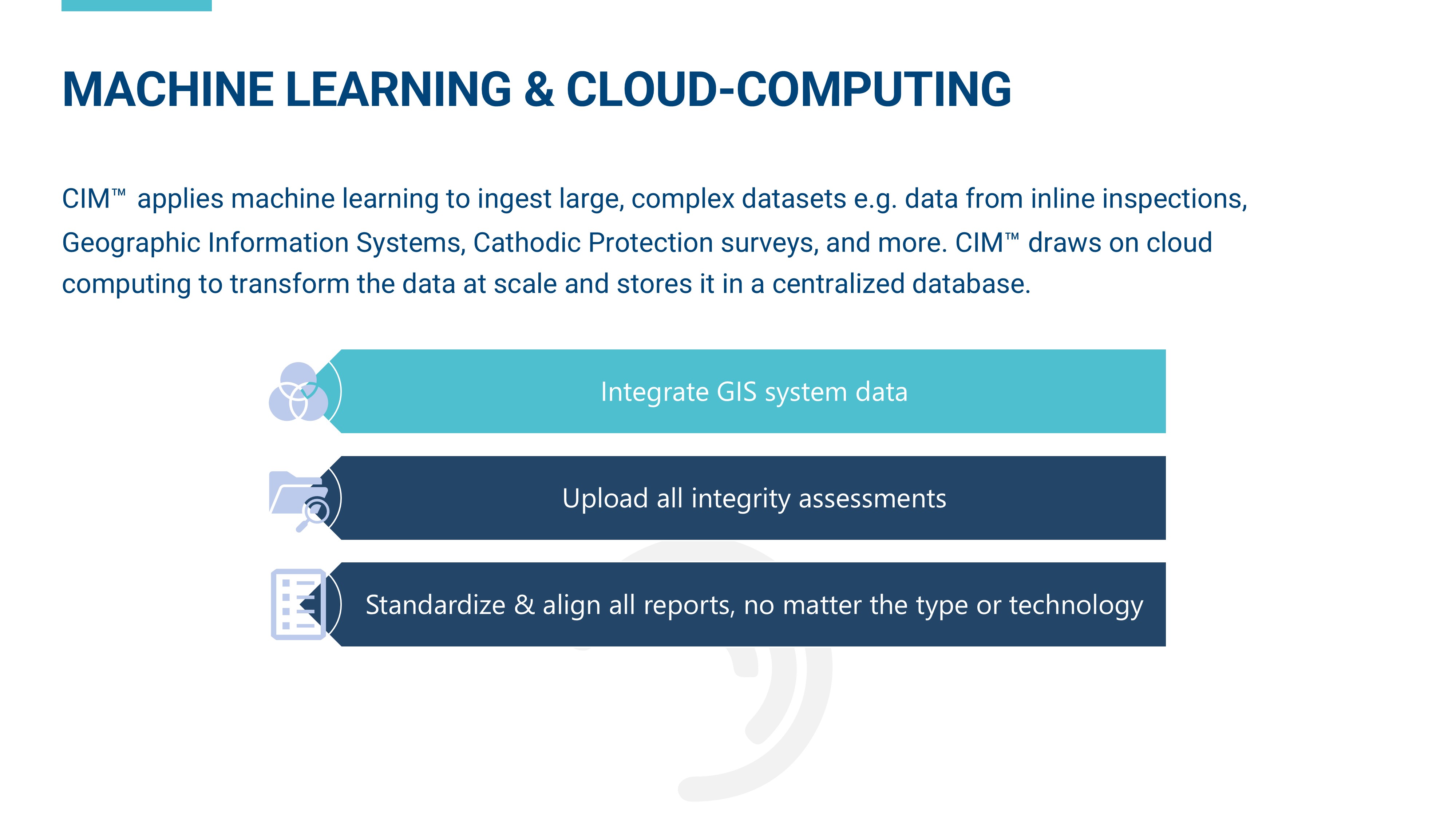 MACHINE LEARNING & CLOUD-COMPUTING

CIM™ applies machine learning to ingest large, complex datasets e.g. data from inline inspections, Geographic Information Systems, Cathodic Protection surveys, and more. CIM™ draws on cloud computing to transform the data at scale and stores it in a centralized database.

Integrate GIS system data

Upload all integrity assessments

Standardize & align all reports, no matter the type or technology